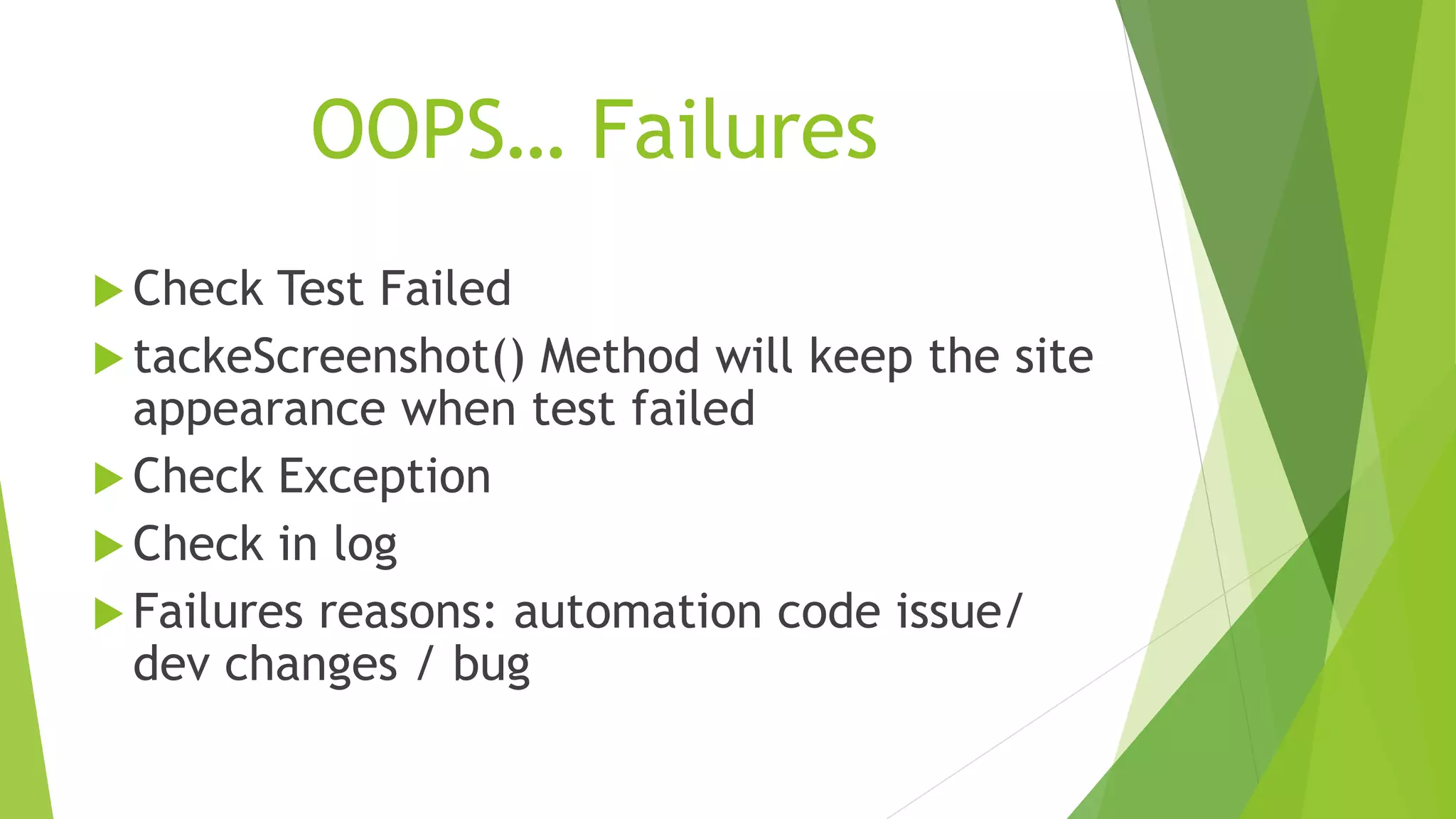 OOPS... Failures

Check Test Failed

tackeScreenshot() Method will keep the site appearance when test failed

Check Exception

Check in log

Failures reasons: automation code issue/ dev changes / bug